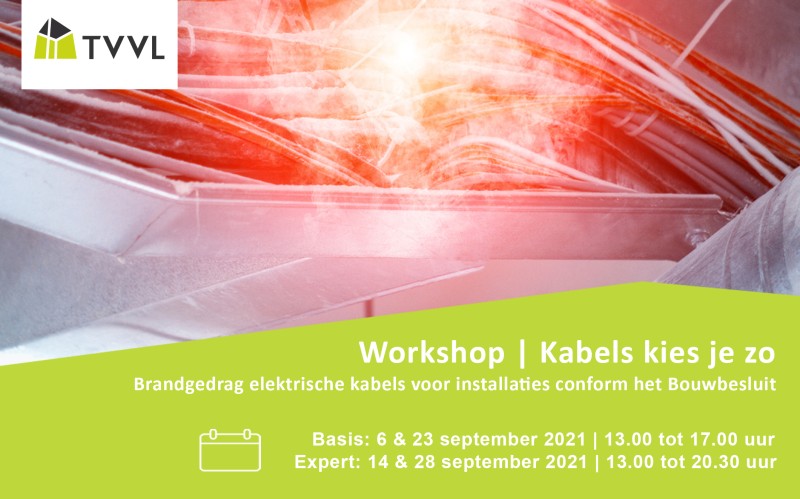 TVVL

Workshop | Kabels kies je zo

Brandgedrag elektrische kabels voor installaties conform het Bouwbesluit

Basis: 6 & 23 september 2021 | 13.00 tot 17.00 uur
Expert: 14 & 28 september 2021 | 13.00 tot 20.30 uur